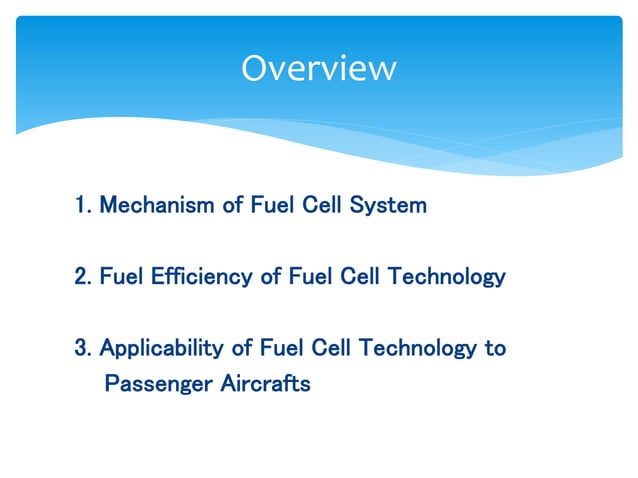 Overview

1. Mechanism of Fuel Cell System

2. Fuel Efficiency of Fuel Cell Technology

3. Applicability of Fuel Cell Technology to Passenger Aircrafts